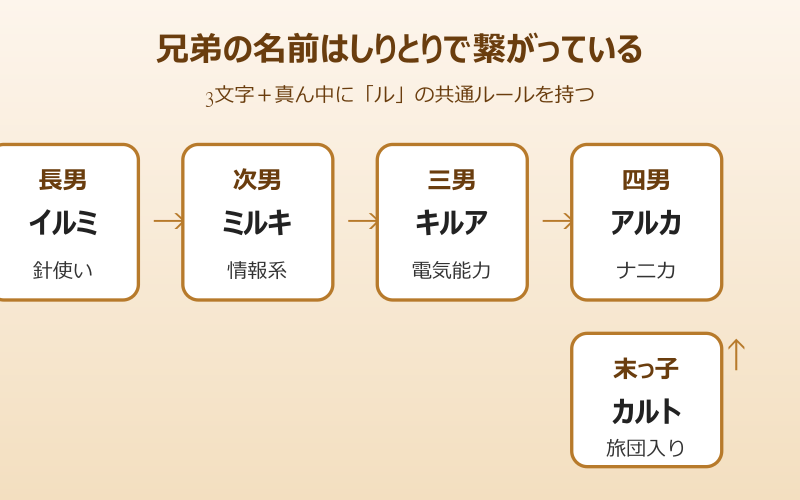 兄弟の名前はしりとりで繋がっている

3文字＋真ん中に「ル」の共通ルールを持つ

長男
イルミ
針使い

→

次男
ミルキ
情報系

→

三男
キルア
電気能力

→

四男
アルカ
ナニカ

↑

末っ子
カルト
旅団入り